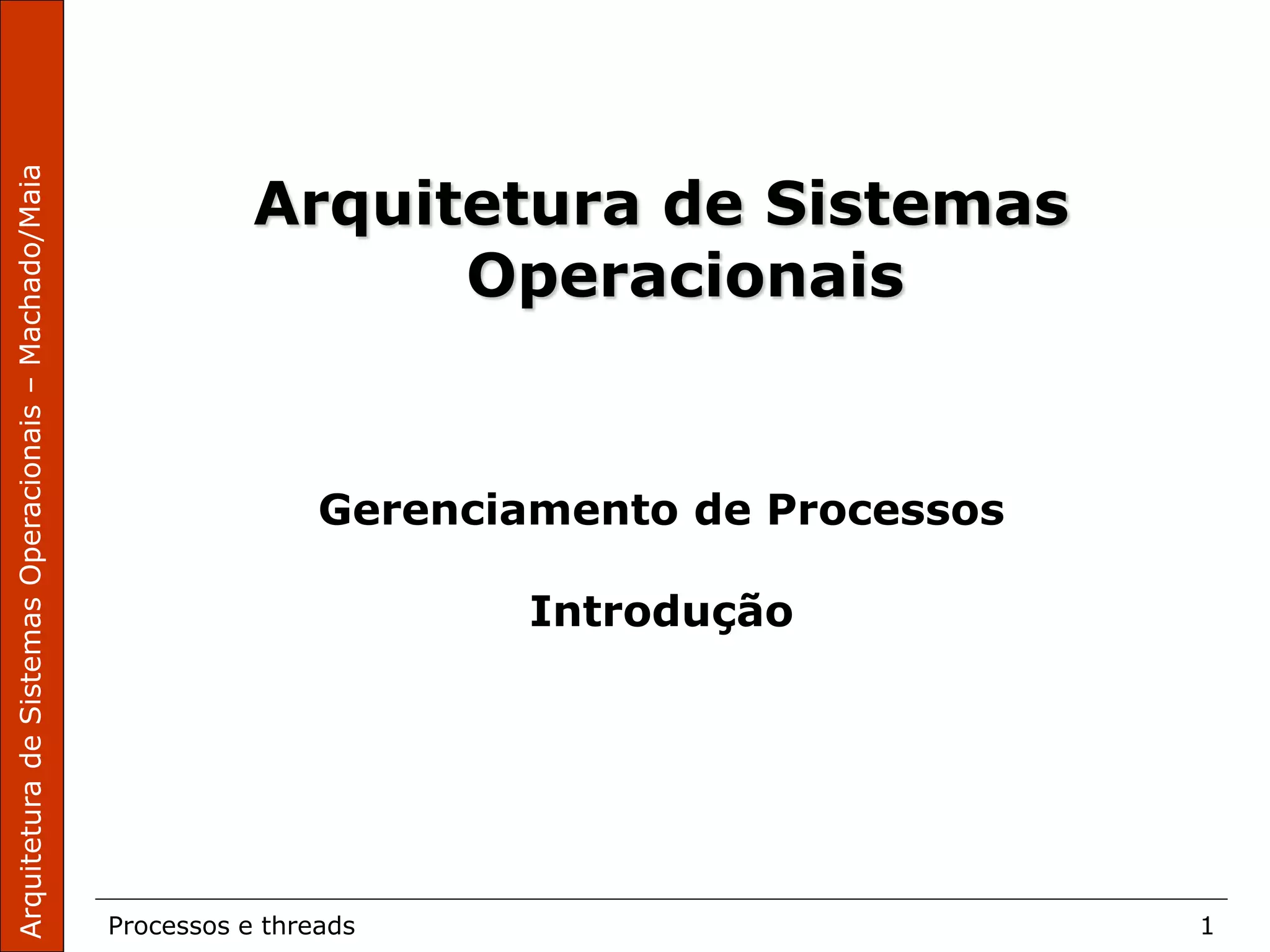 Arquitetura de Sistemas Operacionais – Machado/Maia

Arquitetura de Sistemas Operacionais

Gerenciamento de Processos

Introdução

Processos e threads

1